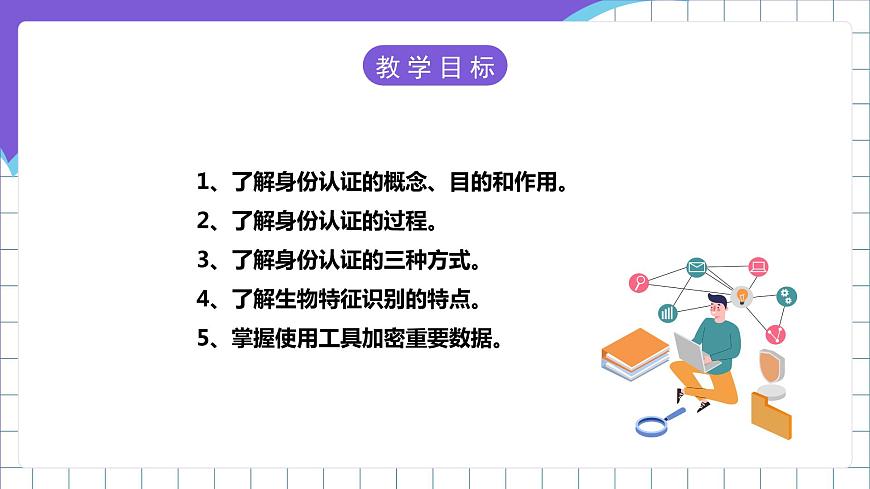 教学目标

1、了解身份认证的概念、目的和作用。

2、了解身份认证的过程。

3、了解身份认证的三种方式。

4、了解生物特征识别的特点。

5、掌握使用工具加密重要数据。